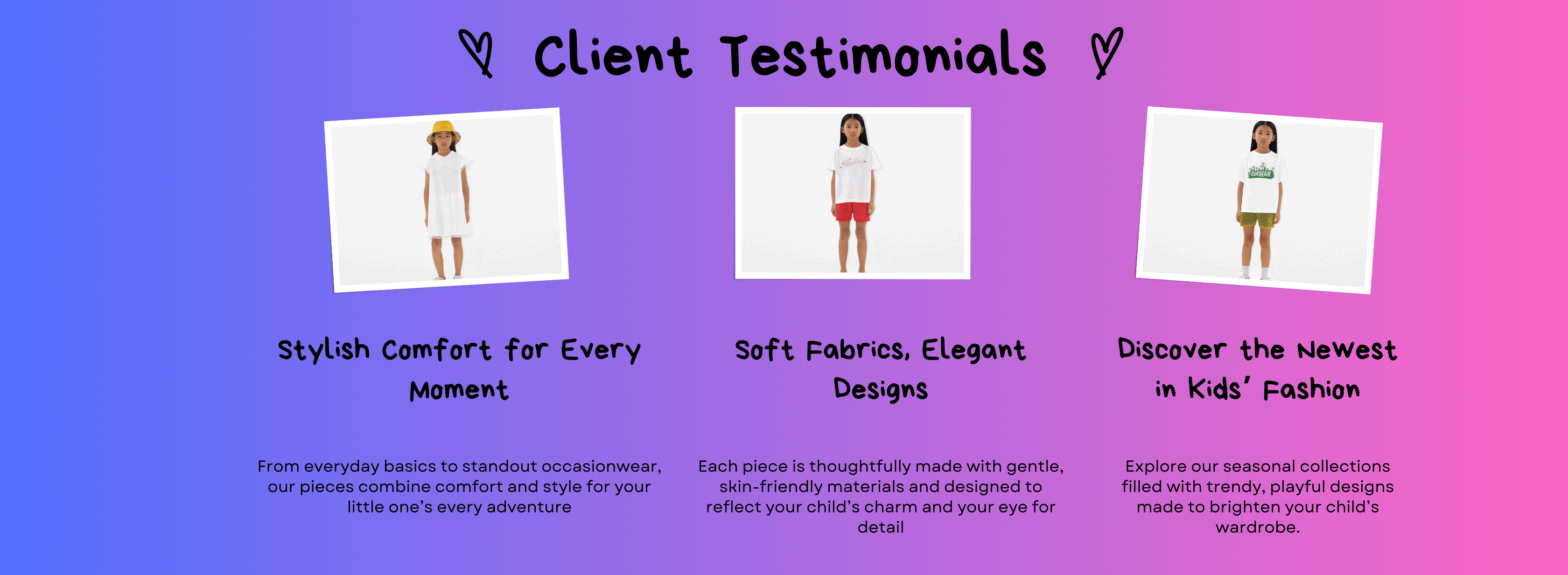 Client Testimonials

Stylish Comfort for Every Moment

From everyday basics to standout occasionwear, our pieces combine comfort and style for your little one's every adventure

Soft Fabrics, Elegant Designs

Each piece is thoughtfully made with gentle, skin-friendly materials and designed to reflect your child's charm and your eye for detail

Discover the Newest in Kids' Fashion

Explore our seasonal collections filled with trendy, playful designs made to brighten your child's wardrobe.